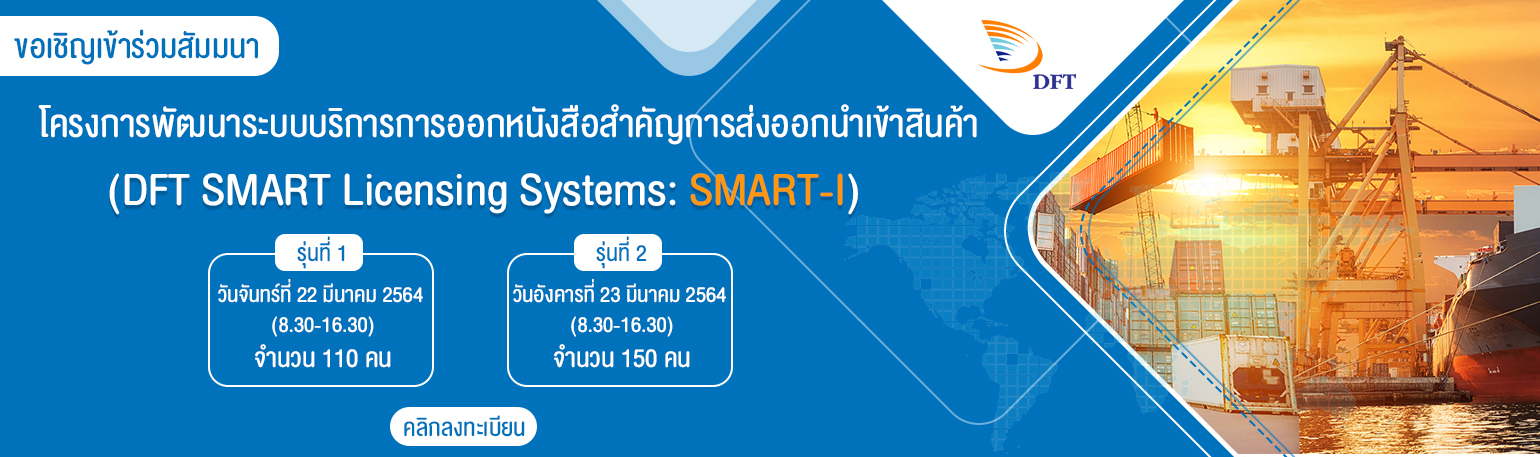 ขอเชิญเข้าร่วมสัมมนา

DFT

โครงการพัฒนาระบบบริการการออกหนังสือสำคัญการส่งออกนำเข้าสินค้า

(DFT SMART Licensing Systems: SMART-I)

รุ่นที่ 1
วันจันทร์ที่ 22 มีนาคม 2564
(8.30-16.30)
จำนวน 110 คน

รุ่นที่ 2
วันอังคารที่ 23 มีนาคม 2564
(8.30-16.30)
จำนวน 150 คน

คลิกลงทะเบียน